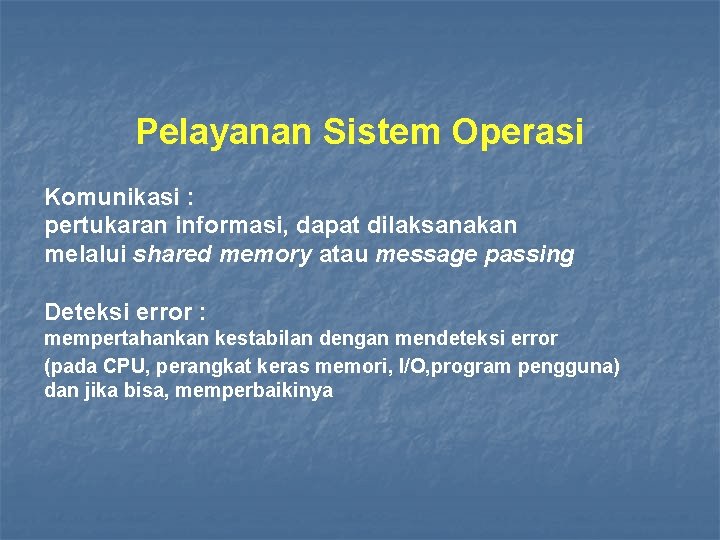 Pelayanan Sistem Operasi

Komunikasi :
pertukaran informasi, dapat dilaksanakan melalui shared memory atau message passing

Deteksi error :
mempertahankan kestabilan dengan mendeteksi error (pada CPU, perangkat keras memori, I/O,program pengguna) dan jika bisa, memperbaikinya